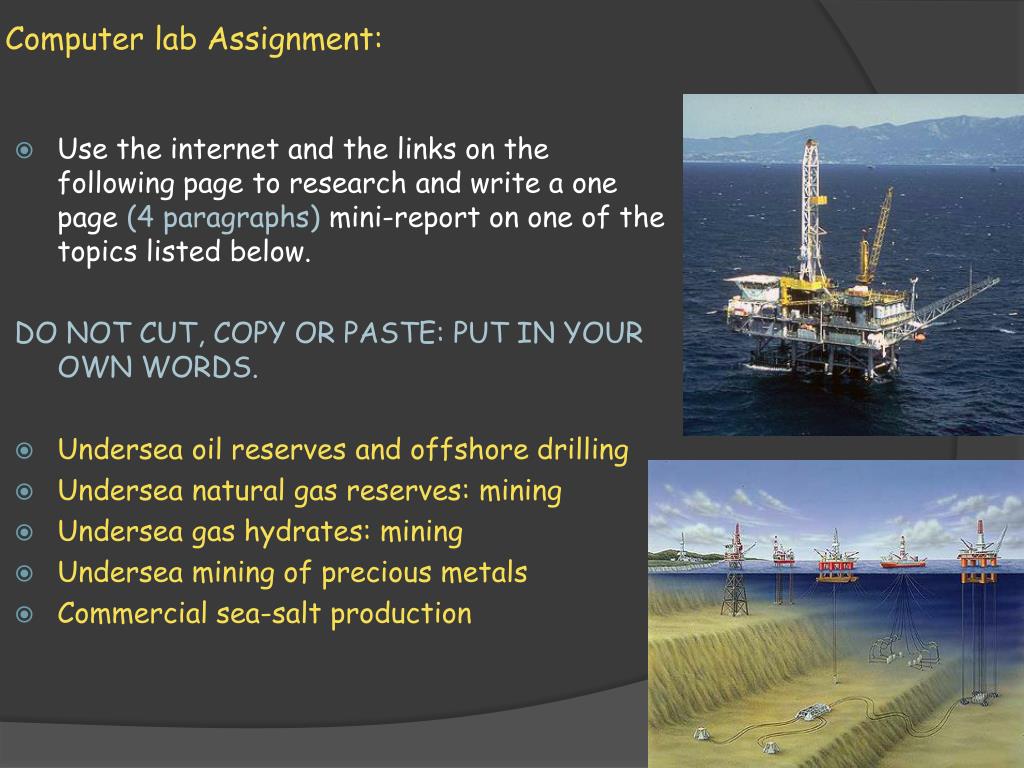 Computer lab Assignment:

Use the internet and the links on the following page to research and write a one page (4 paragraphs) mini-report on one of the topics listed below.

DO NOT CUT, COPY OR PASTE: PUT IN YOUR OWN WORDS.

Undersea oil reserves and offshore drilling
Undersea natural gas reserves: mining
Undersea gas hydrates: mining
Undersea mining of precious metals
Commercial sea-salt production